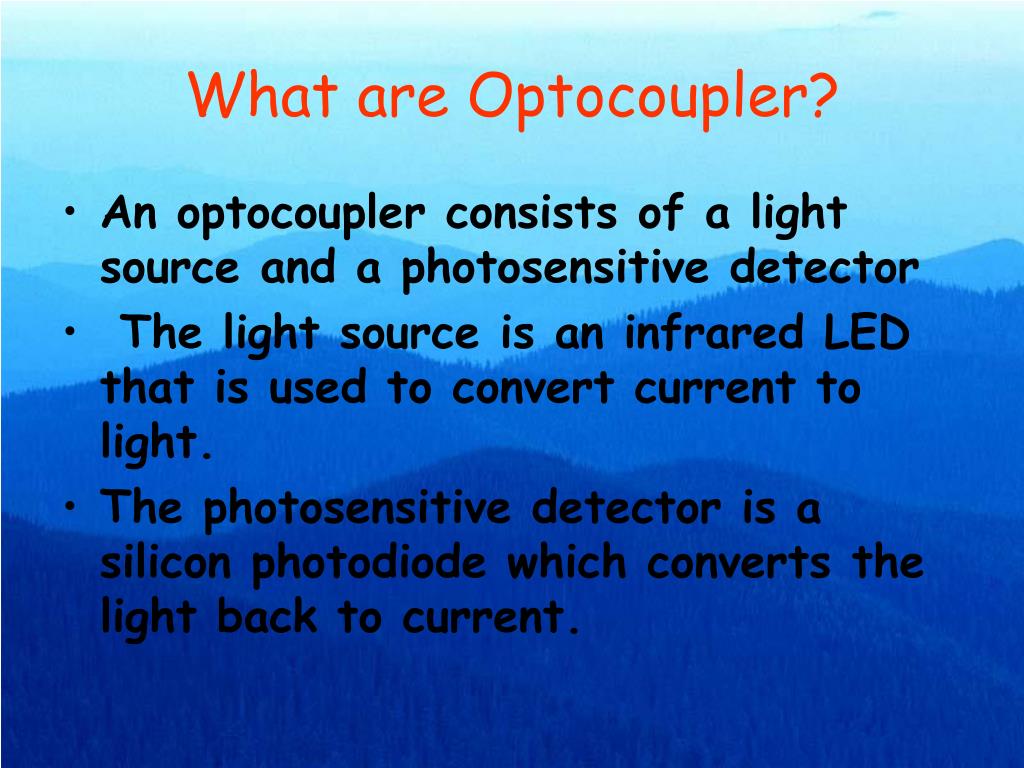 What are Optocoupler?

• An optocoupler consists of a light source and a photosensitive detector
• The light source is an infrared LED that is used to convert current to light.
• The photosensitive detector is a silicon photodiode which converts the light back to current.